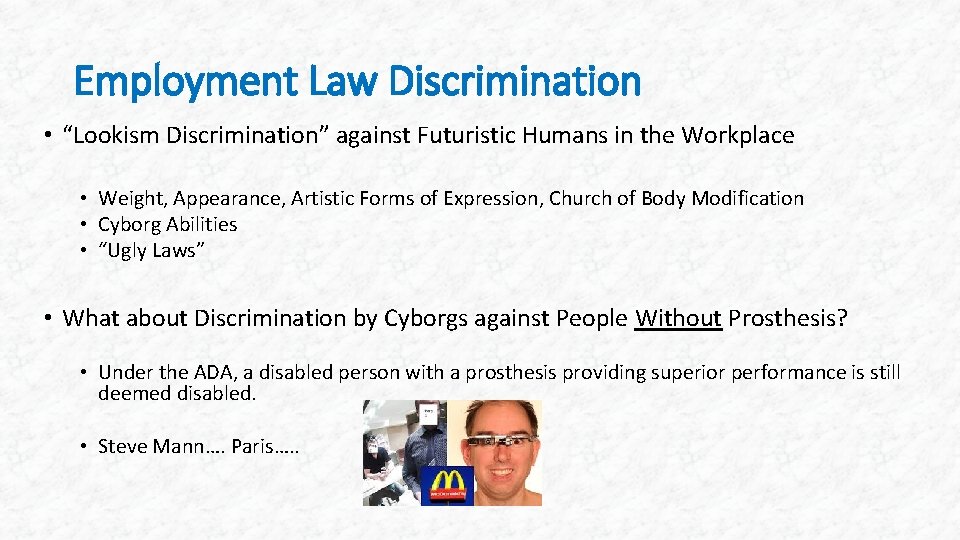 Employment Law Discrimination

• “Lookism Discrimination” against Futuristic Humans in the Workplace

• Weight, Appearance, Artistic Forms of Expression, Church of Body Modification
• Cyborg Abilities
• “Ugly Laws”

• What about Discrimination by Cyborgs against People Without Prosthesis?

• Under the ADA, a disabled person with a prosthesis providing superior performance is still deemed disabled.

• Steve Mann…. Paris…..

M